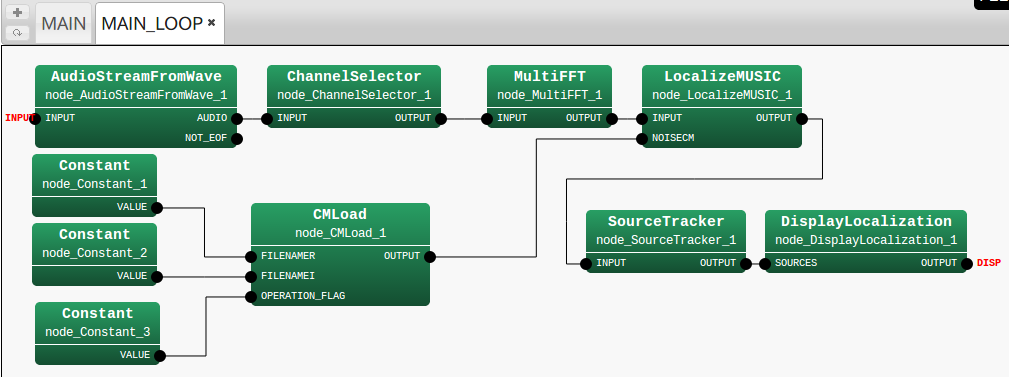 MAIN MAIN_LOOP ×

AudioStreamFromWave
node_AudioStreamFromWave_1
INPUT INPUT AUDIO
NOT_EOF

ChannelSelector
node_ChannelSelector_1
INPUT OUTPUT

MultiFFT
node_MultiFFT_1
INPUT OUTPUT

LocalizeMUSIC
node_LocalizeMUSIC_1
INPUT OUTPUT
NOISECM

Constant
node_Constant_1
VALUE

Constant
node_Constant_2
VALUE

Constant
node_Constant_3
VALUE

CMLoad
node_CMLoad_1
FILENAMER OUTPUT
FILENAMEI
OPERATION_FLAG

SourceTracker
node_SourceTracker_1
INPUT OUTPUT

DisplayLocalization
node_DisplayLocalization_1
SOURCES OUTPUT DISP